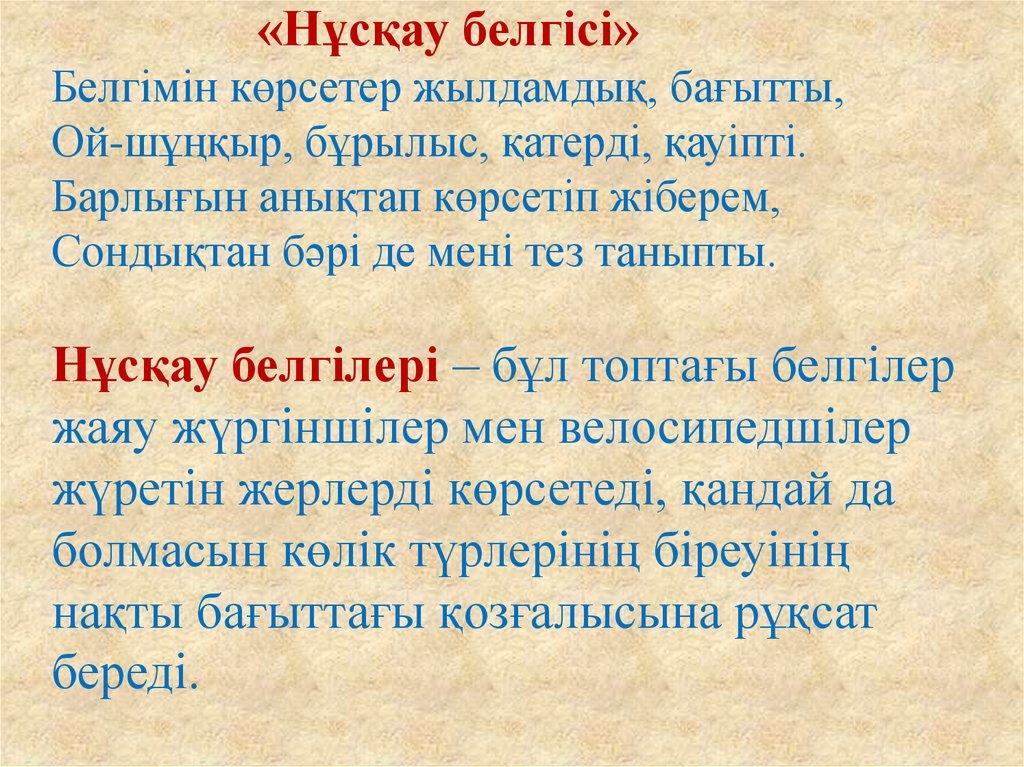 «Нұсқау белгісі»
Белгімін көрсетер жылдамдық, бағытты,
Ой-шұңқыр, бұрылыс, қатерді, қауіпті.
Барлығын анықтап көрсетіп жіберем,
Сондықтан бәрі де мені тез таныпты.

Нұсқау белгілері – бұл топтағы белгілер жаяу жүргіншілер мен велосипедшілер жүретін жерлерді көрсетеді, қандай да болмасын көлік түрлерінің біреуінің нақты бағыттағы қозғалысына рұқсат береді.